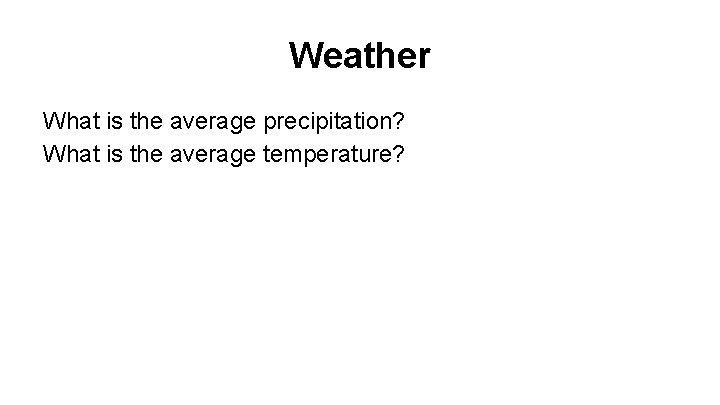 Weather

What is the average precipitation?
What is the average temperature?